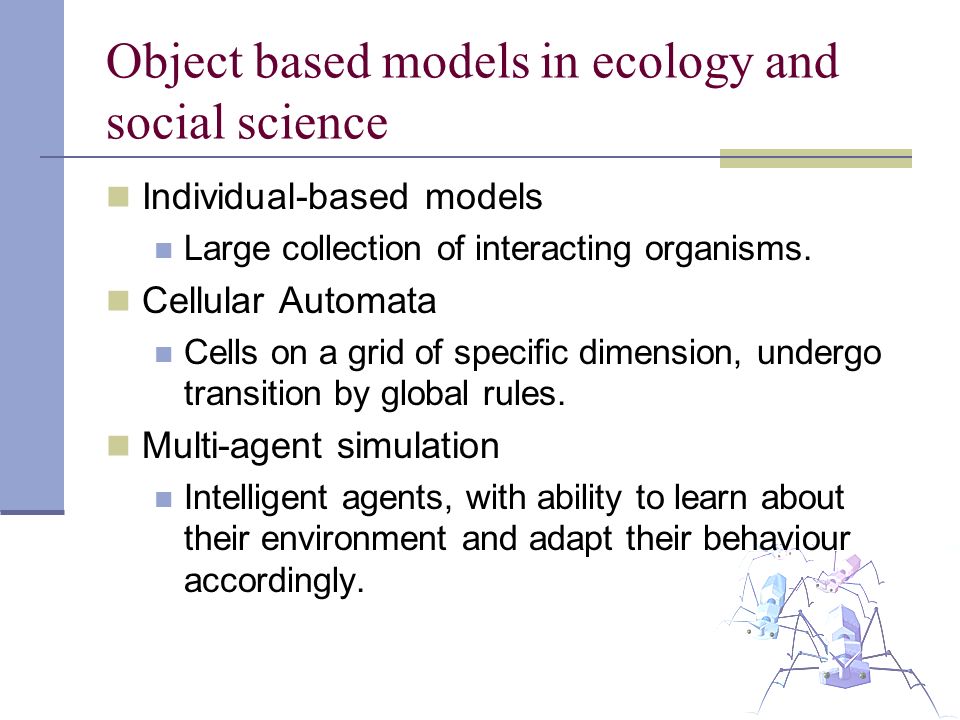 Object based models in ecology and social science

Individual-based models

Large collection of interacting organisms.

Cellular Automata

Cells on a grid of specific dimension, undergo transition by global rules.

Multi-agent simulation

Intelligent agents, with ability to learn about their environment and adapt their behaviour accordingly.